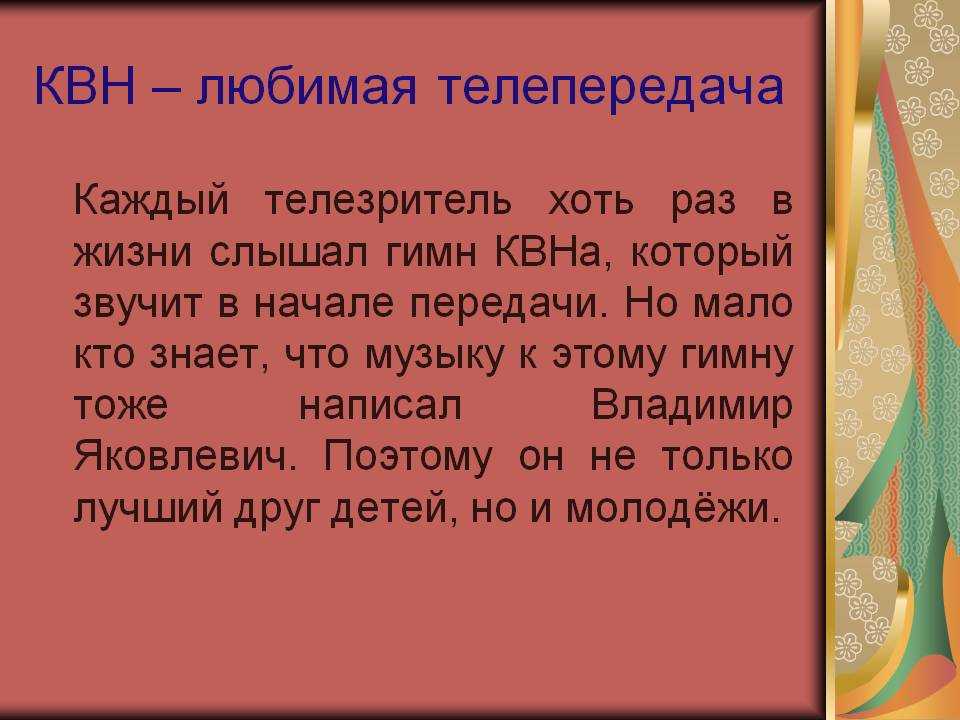 КВН – любимая телепередача

Каждый телезритель хоть раз в жизни слышал гимн КВНа, который звучит в начале передачи. Но мало кто знает, что музыку к этому гимну тоже написал Владимир Яковлевич. Поэтому он не только лучший друг детей, но и молодёжи.